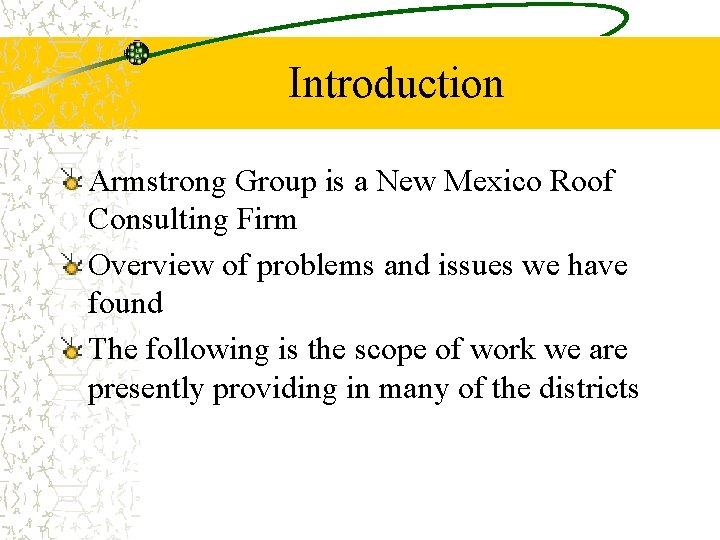 Introduction

Armstrong Group is a New Mexico Roof Consulting Firm

Overview of problems and issues we have found

The following is the scope of work we are presently providing in many of the districts